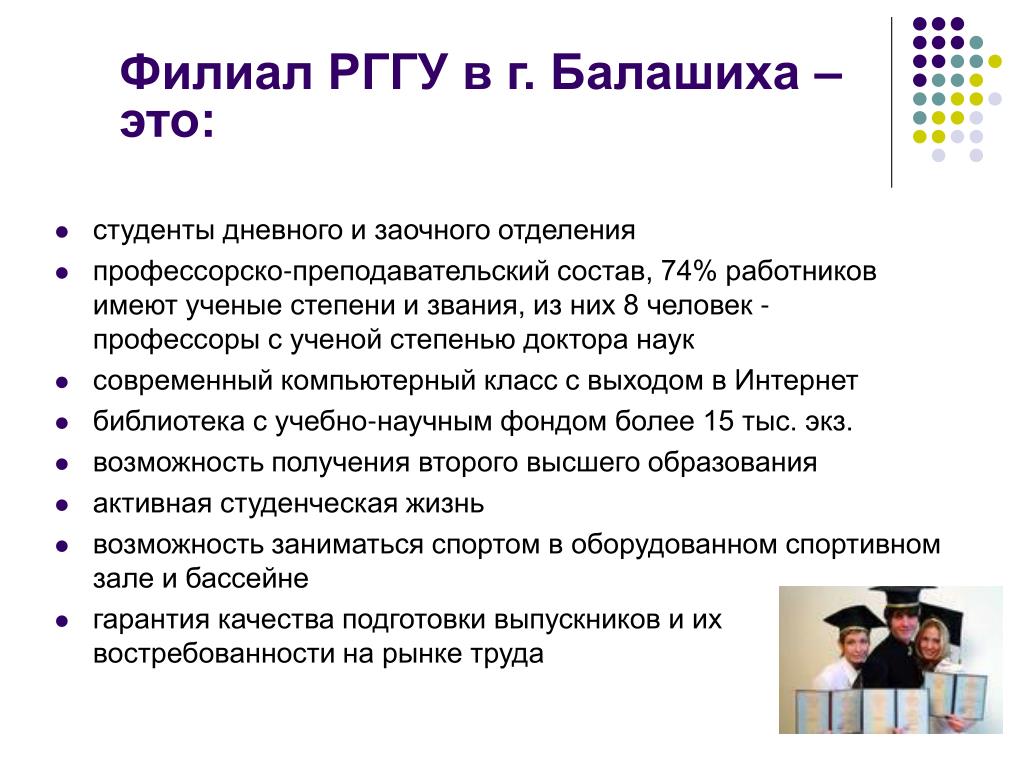 Филиал РГГУ в г. Балашиха – это:

- студенты дневного и заочного отделения
- профессорско-преподавательский состав, 74% работников имеют ученые степени и звания, из них 8 человек - профессоры с ученой степенью доктора наук
- современный компьютерный класс с выходом в Интернет
- библиотека с учебно-научным фондом более 15 тыс. экз.
- возможность получения второго высшего образования
- активная студенческая жизнь
- возможность заниматься спортом в оборудованном спортивном зале и бассейне
- гарантия качества подготовки выпускников и их востребованности на рынке труда